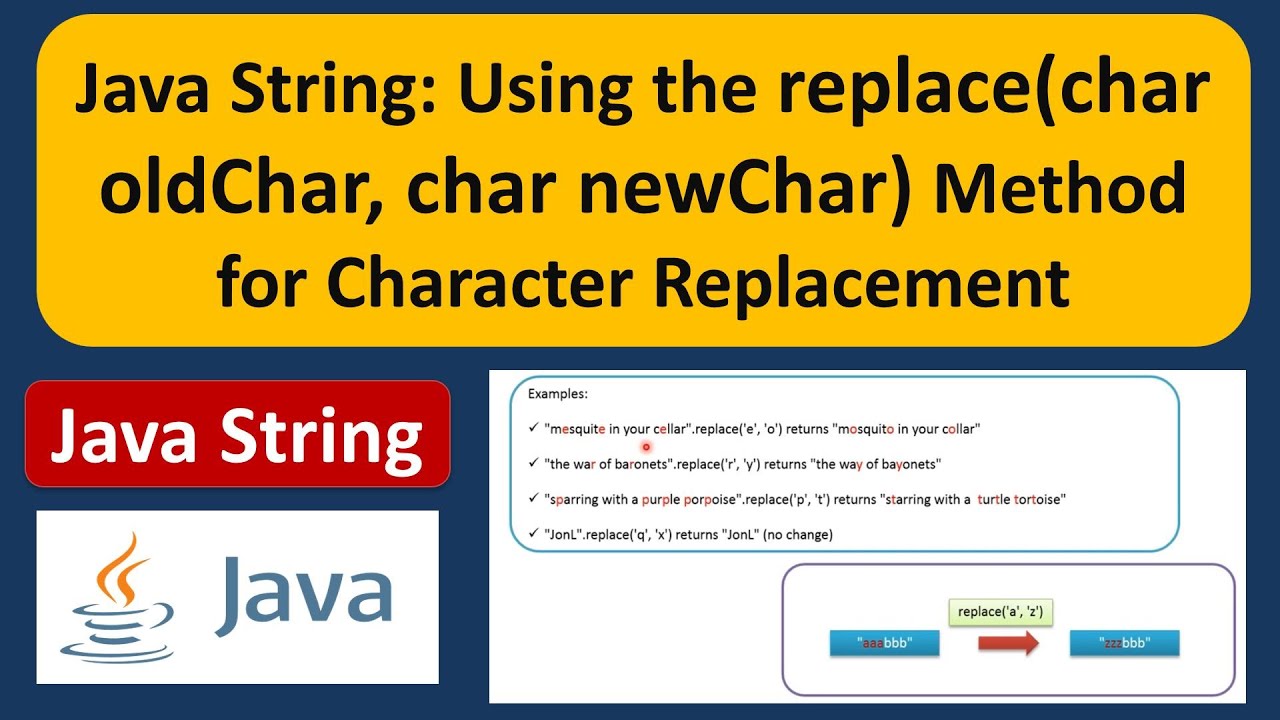 Java String: Using the replace(char oldChar, char newChar) Method for Character Replacement

Java String

Java

Examples:

✓ "mesquite in your cellar".replace('e', 'o') returns "mosquito in your collar"

✓ "the war of baronets".replace('r', 'y') returns "the way of bayonets"

✓ "sparring with a purple porpoise".replace('p', 't') returns "starring with a turtle tortoise"

✓ "JonL".replace('q', 'x') returns "JonL" (no change)

replace('a', 'z')

"aaabbb"

"zzzbbb"